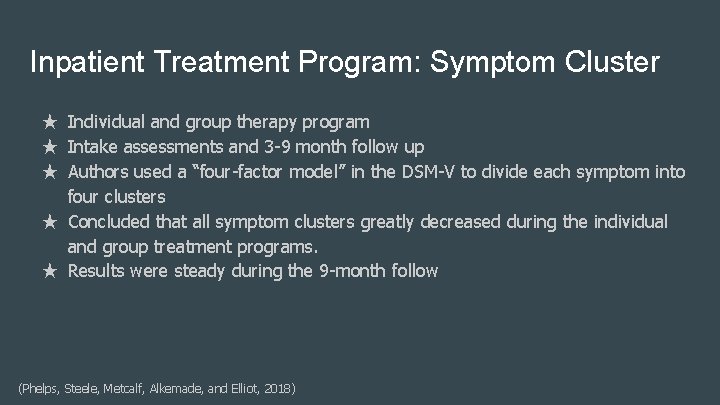 Inpatient Treatment Program: Symptom Cluster

★ Individual and group therapy program
★ Intake assessments and 3-9 month follow up
★ Authors used a “four-factor model” in the DSM-V to divide each symptom into four clusters
★ Concluded that all symptom clusters greatly decreased during the individual and group treatment programs.
★ Results were steady during the 9-month follow

(Phelps, Steele, Metcalf, Alkemade, and Elliot, 2018)